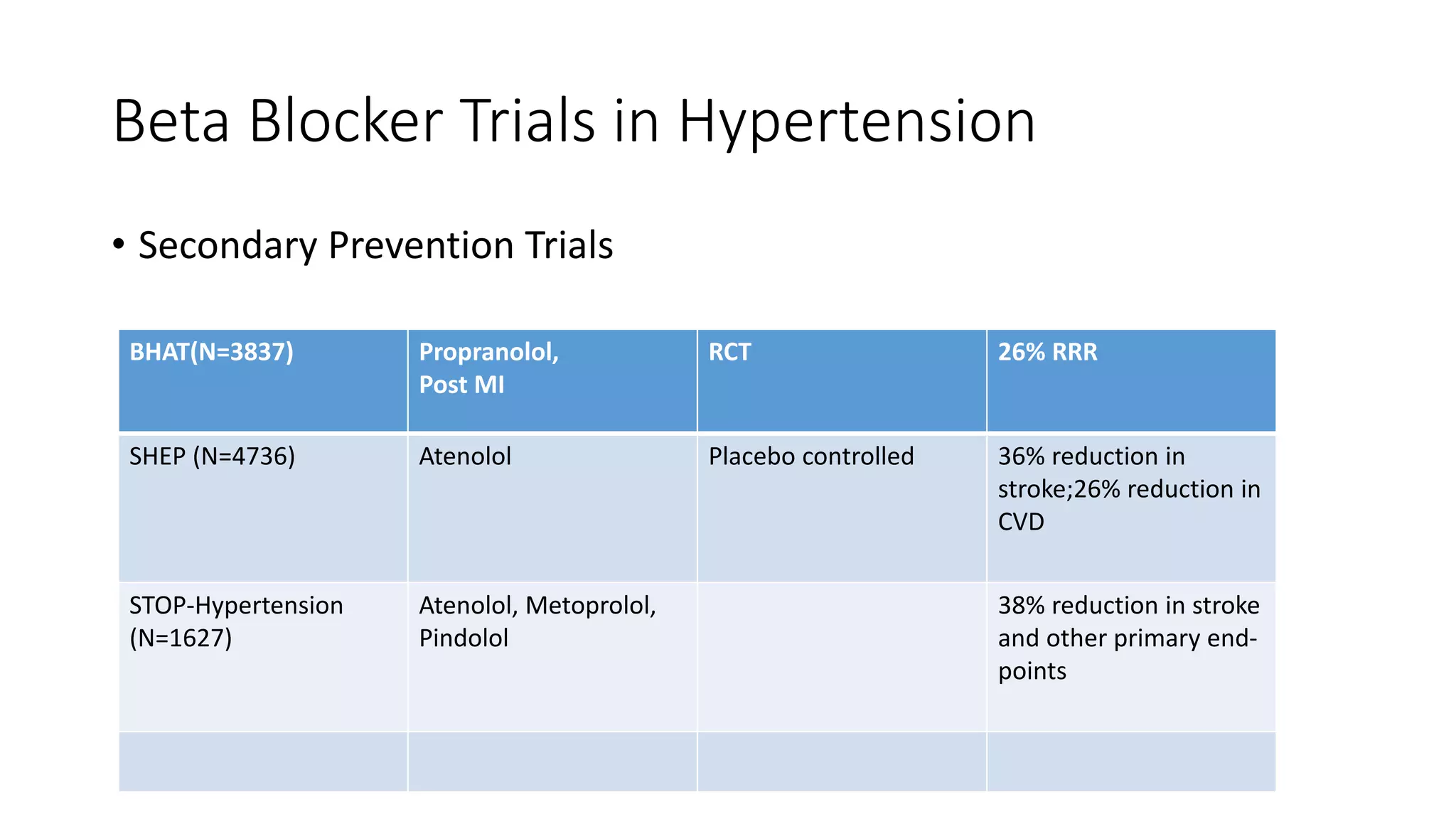 Beta Blocker Trials in Hypertension

• Secondary Prevention Trials

| BHAT(N=3837) | Propranolol, Post MI | RCT | 26% RRR |
|---|---|---|---|
| SHEP (N=4736) | Atenolol | Placebo controlled | 36% reduction in stroke;26% reduction in CVD |
| STOP-Hypertension (N=1627) | Atenolol, Metoprolol, Pindolol | | 38% reduction in stroke and other primary end-points |
| | | | |